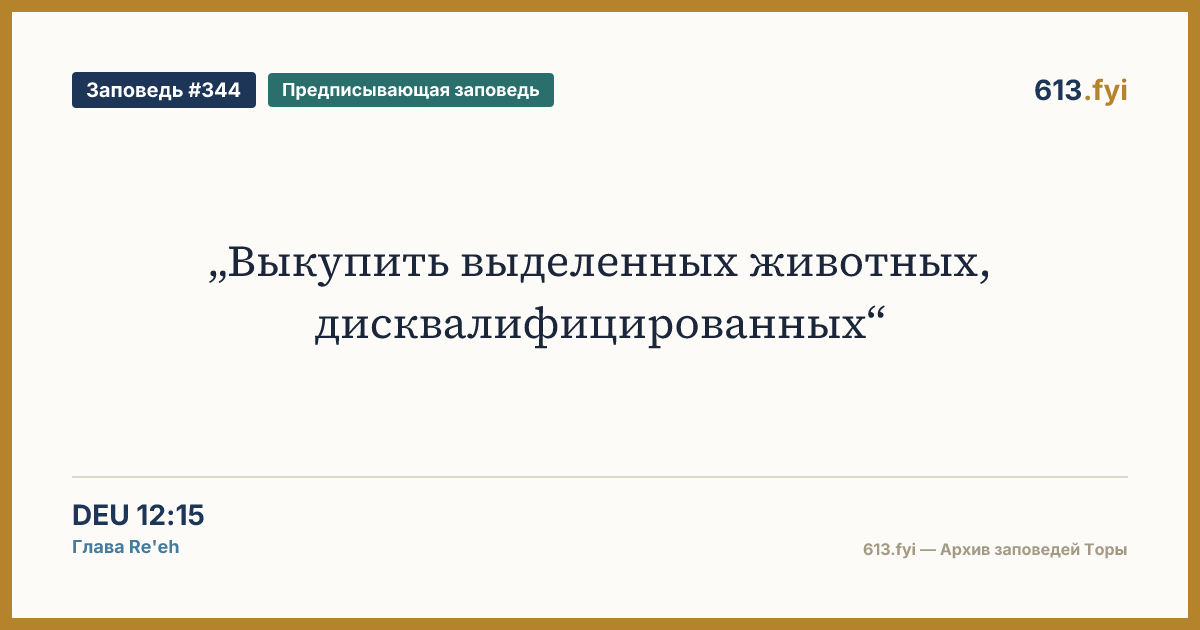 Заповедь #344

Предписывающая заповедь

613.fyi

„Выкупить выделенных животных, дисквалифицированных“

DEU 12:15

Глава Re'eh

613.fyi — Архив заповедей Торы